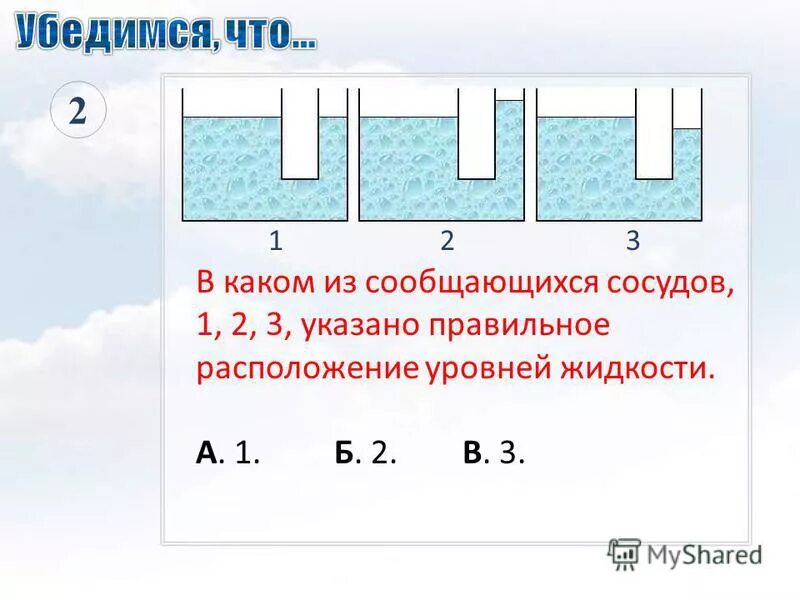 Убедимся, что...

2

1 2 3

В каком из сообщающихся сосудов, 1, 2, 3, указано правильное расположение уровней жидкости.

А. 1. Б. 2. В. 3.

MyShared